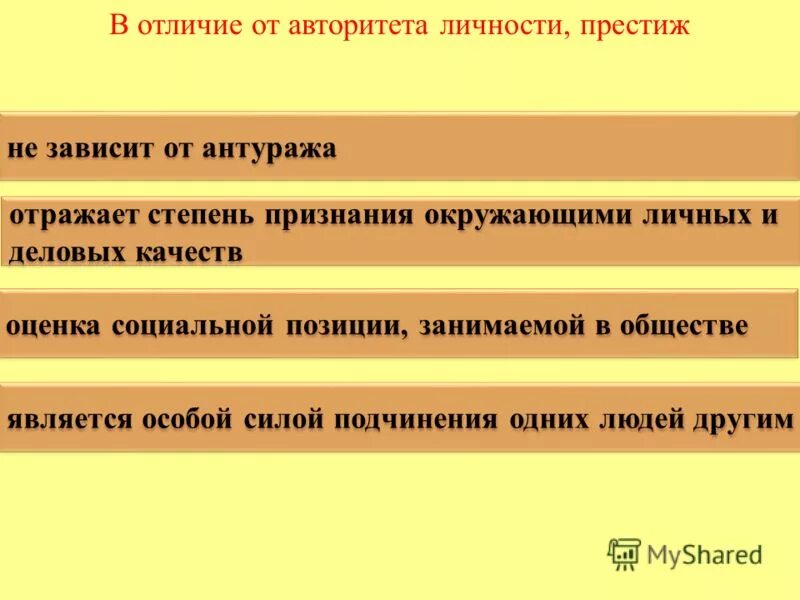 В отличие от авторитета личности, престиж

не зависит от антуража

отражает степень признания окружающими личных и деловых качеств

оценка социальной позиции, занимаемой в обществе

является особой силой подчинения одних людей другим

MyShared